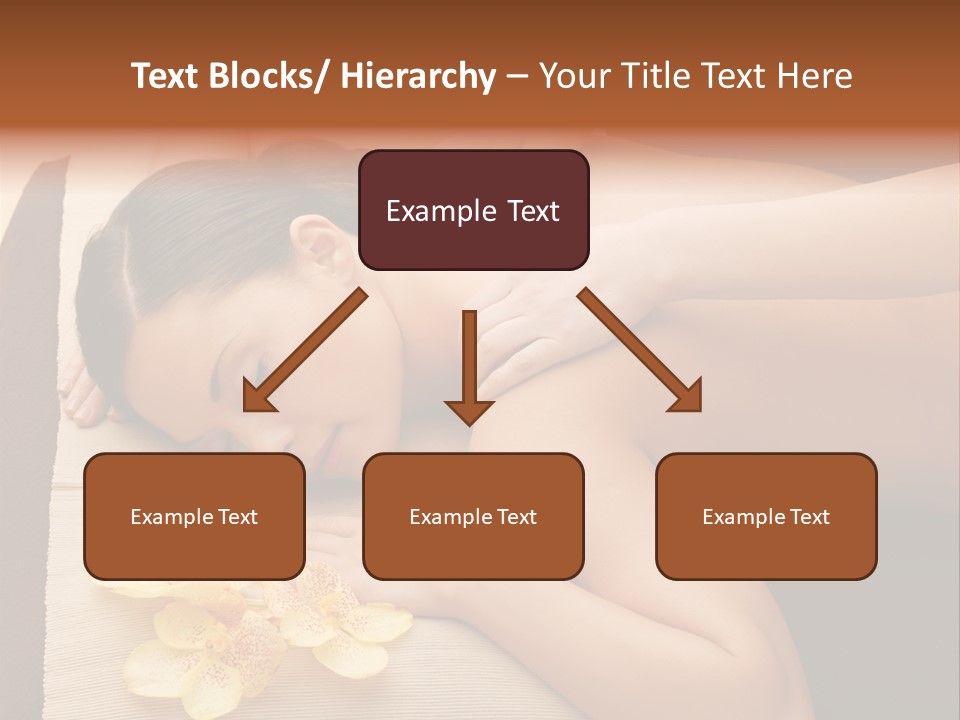 Text Blocks/ Hierarchy – Your Title Text Here

Example Text

Example Text

Example Text

Example Text